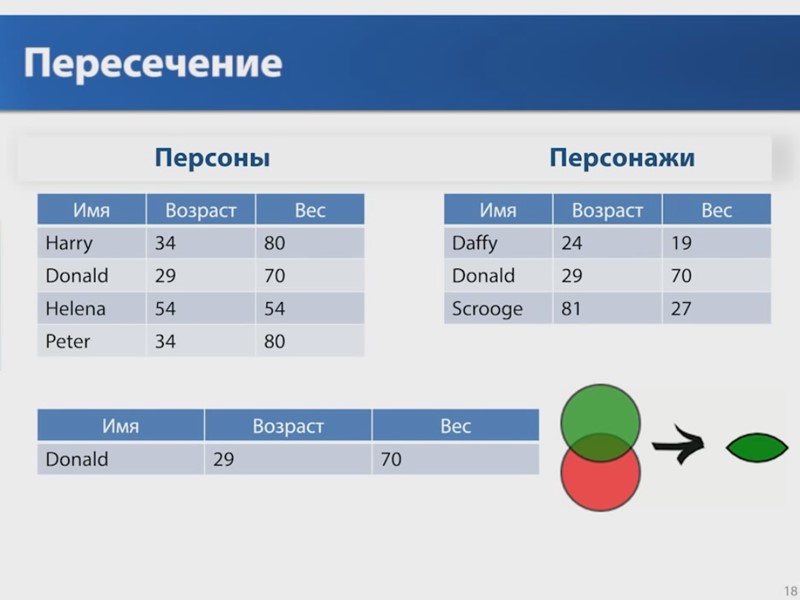 Пересечение

Персоны

| Имя | Возраст | Вес |
|---|---|---|
| Harry | 34 | 80 |
| Donald | 29 | 70 |
| Helena | 54 | 54 |
| Peter | 34 | 80 |

Персонажи

| Имя | Возраст | Вес |
|---|---|---|
| Daffy | 24 | 19 |
| Donald | 29 | 70 |
| Scrooge | 81 | 27 |

| Имя | Возраст | Вес |
|---|---|---|
| Donald | 29 | 70 |

18